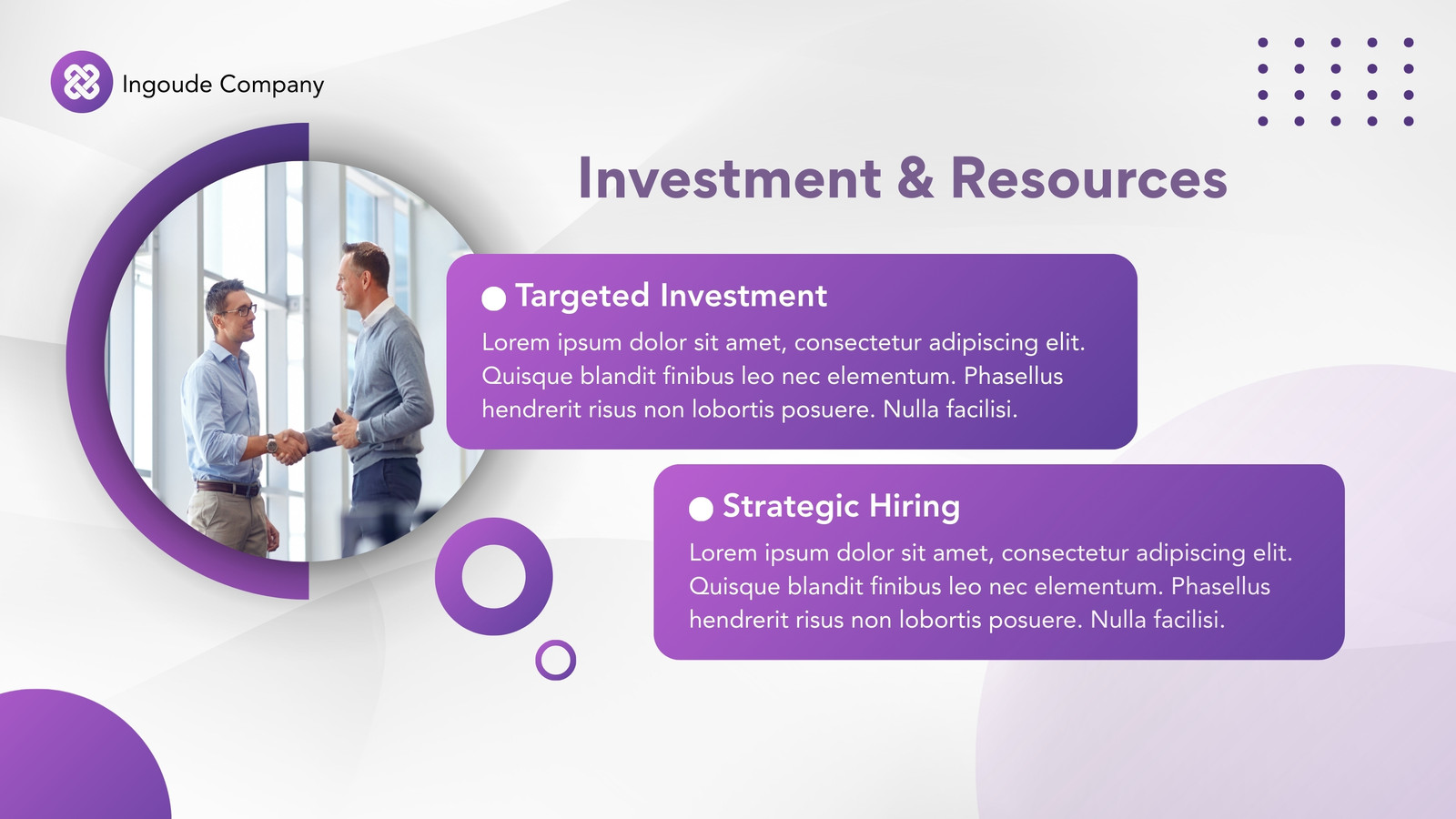 Ingoude Company

Investment & Resources

Targeted Investment

Lorem ipsum dolor sit amet, consectetur adipiscing elit. Quisque blandit finibus leo nec elementum. Phasellus hendrerit risus non lobortis posuere. Nulla facilisi.

Strategic Hiring

Lorem ipsum dolor sit amet, consectetur adipiscing elit. Quisque blandit finibus leo nec elementum. Phasellus hendrerit risus non lobortis posuere. Nulla facilisi.